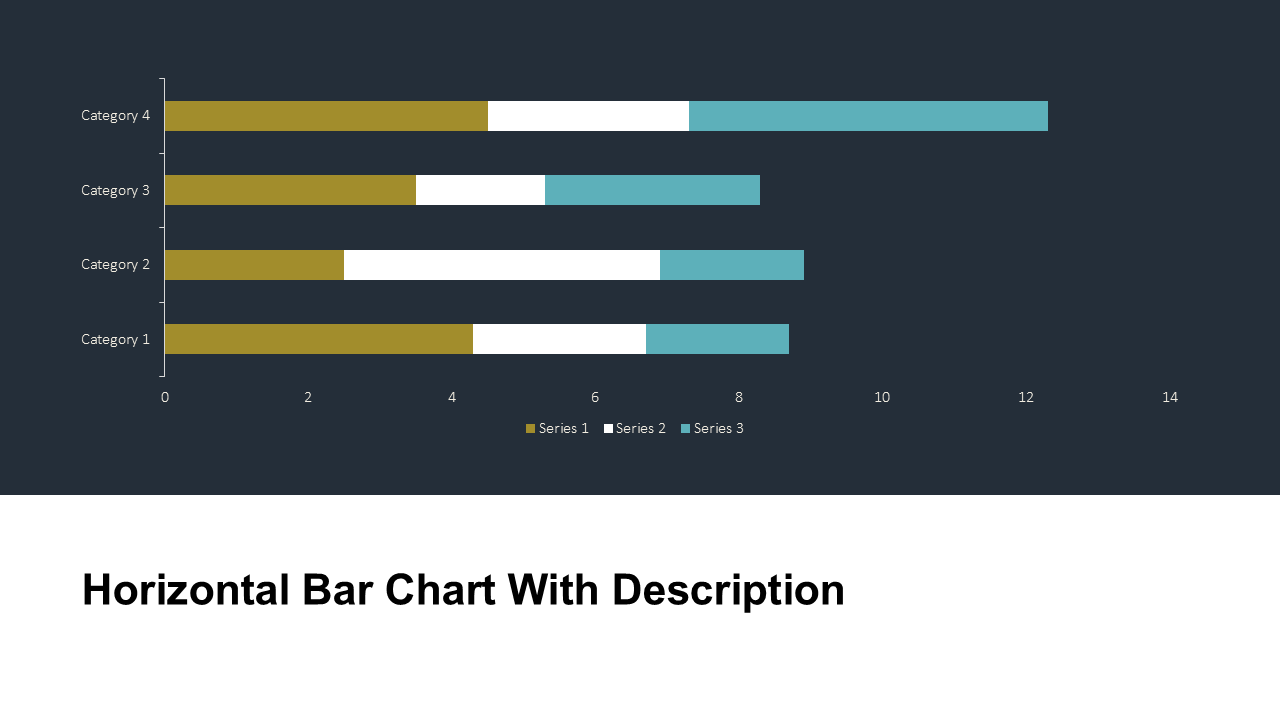 Category 4
Category 3
Category 2
Category 1

0 2 4 6 8 10 12 14

Series 1 Series 2 Series 3

Horizontal Bar Chart With Description